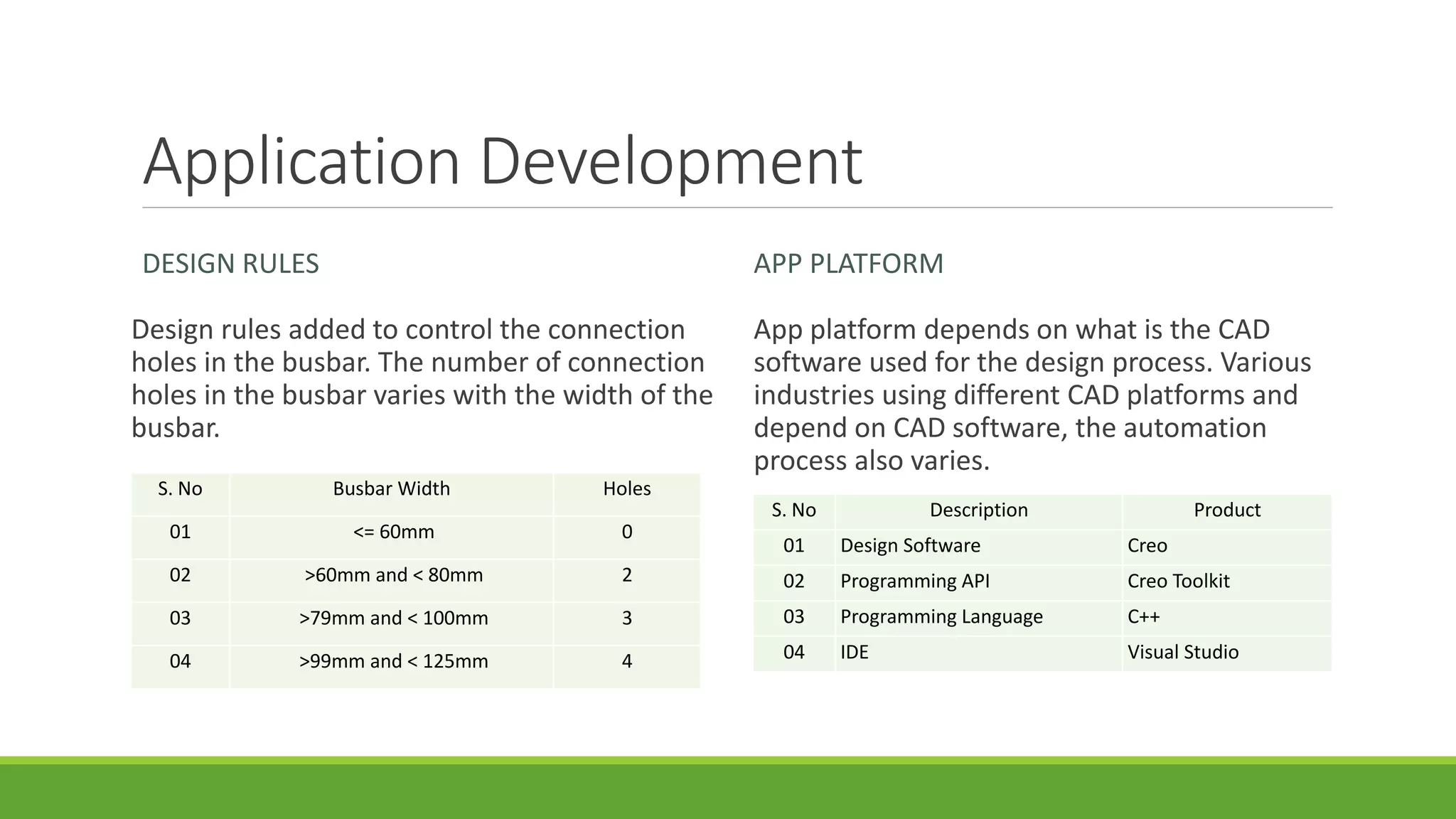 Application Development

DESIGN RULES

Design rules added to control the connection holes in the busbar. The number of connection holes in the busbar varies with the width of the busbar.

| S. No | Busbar Width | Holes |
|---|---|---|
| 01 | <= 60mm | 0 |
| 02 | >60mm and < 80mm | 2 |
| 03 | >79mm and < 100mm | 3 |
| 04 | >99mm and < 125mm | 4 |

APP PLATFORM

App platform depends on what is the CAD software used for the design process. Various industries using different CAD platforms and depend on CAD software, the automation process also varies.

| S. No | Description | Product |
|---|---|---|
| 01 | Design Software | Creo |
| 02 | Programming API | Creo Toolkit |
| 03 | Programming Language | C++ |
| 04 | IDE | Visual Studio |